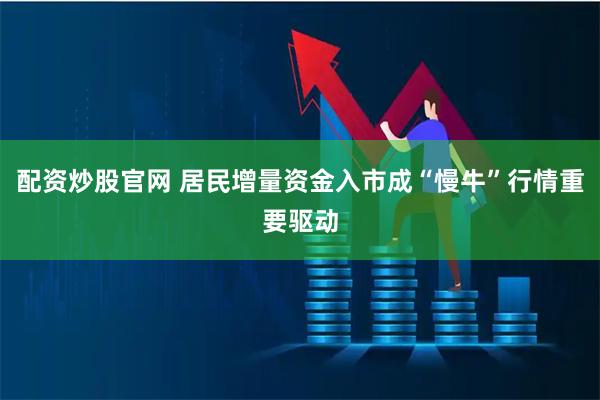 配资炒股官网 居民增量资金入市成“慢牛”行情重要驱动